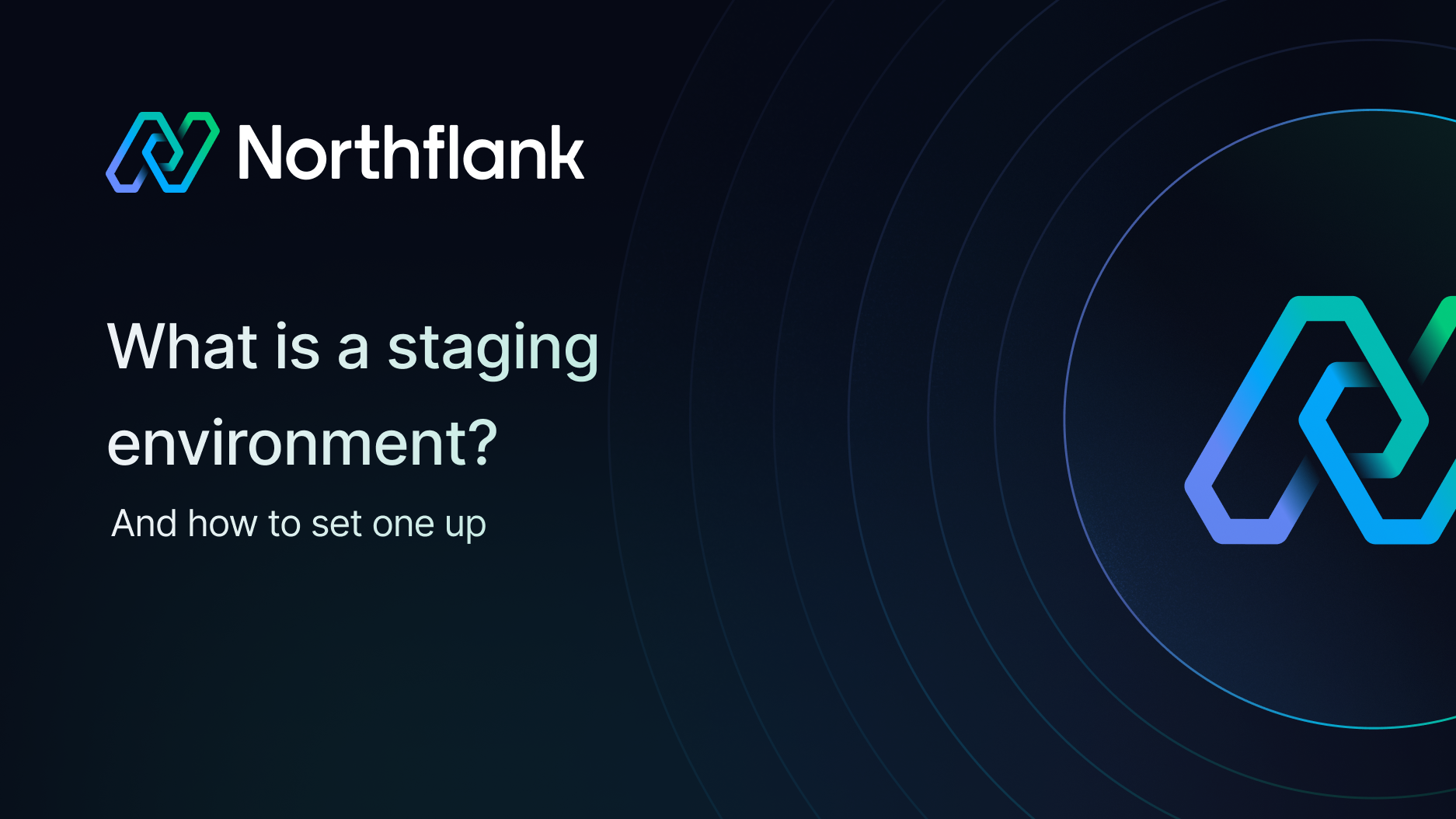 Northflank

What is a staging environment?

And how to set one up